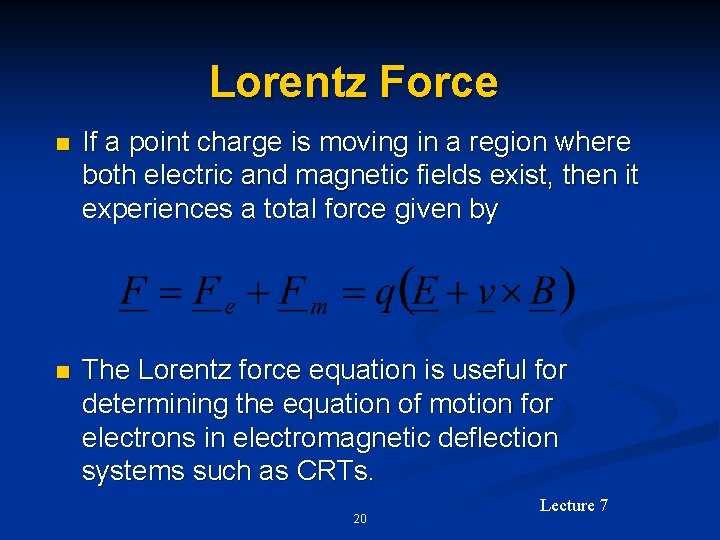 Lorentz Force

If a point charge is moving in a region where both electric and magnetic fields exist, then it experiences a total force given by

$\underline{F} = \underline{F}_e + \underline{F}_m = q\left(\underline{E} + \underline{v} \times \underline{B}\right)$

The Lorentz force equation is useful for determining the equation of motion for electrons in electromagnetic deflection systems such as CRTs.

Lecture 7

20